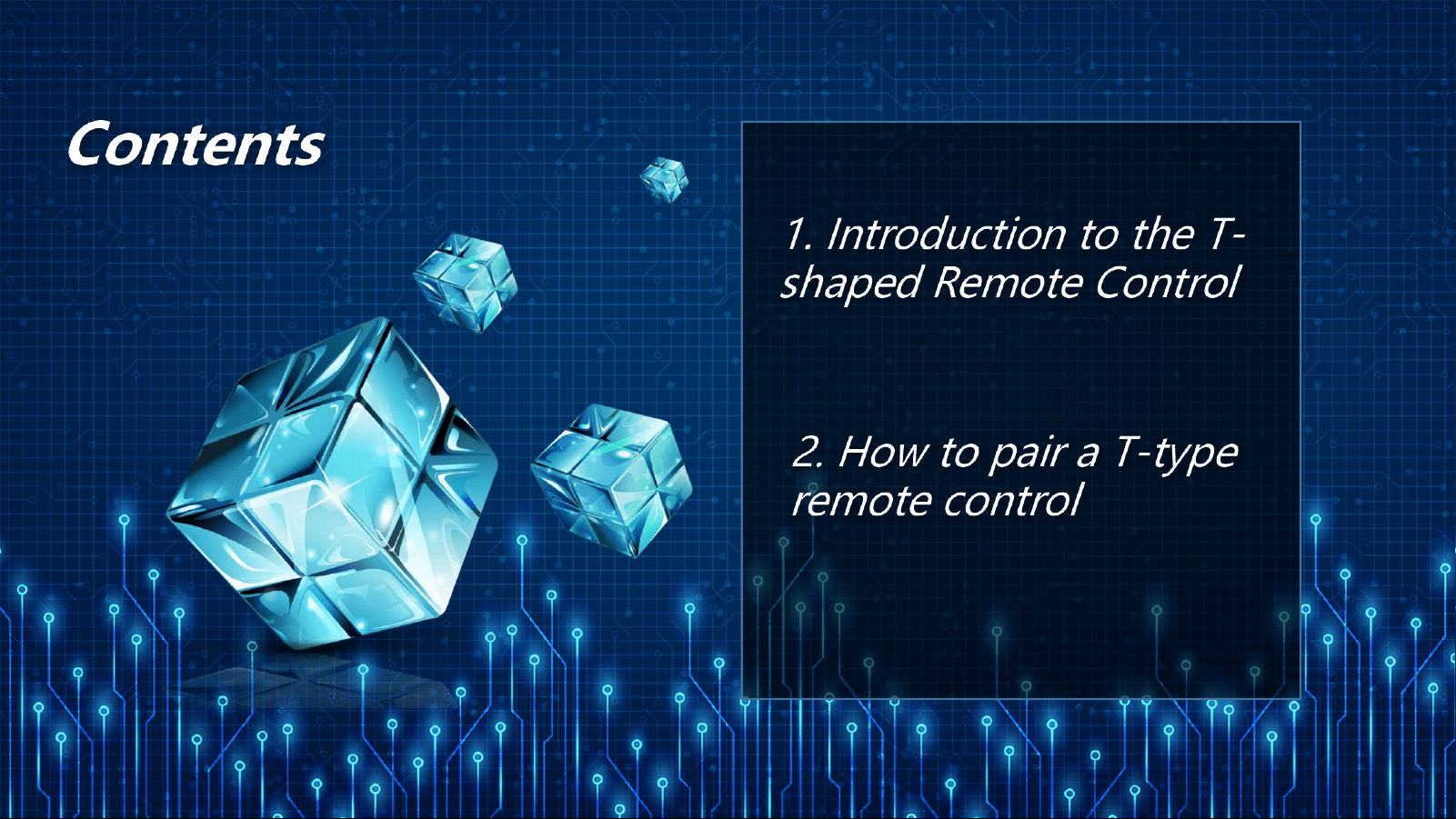 Contents

1. Introduction to the T-shaped Remote Control

2. How to pair a T-type remote control